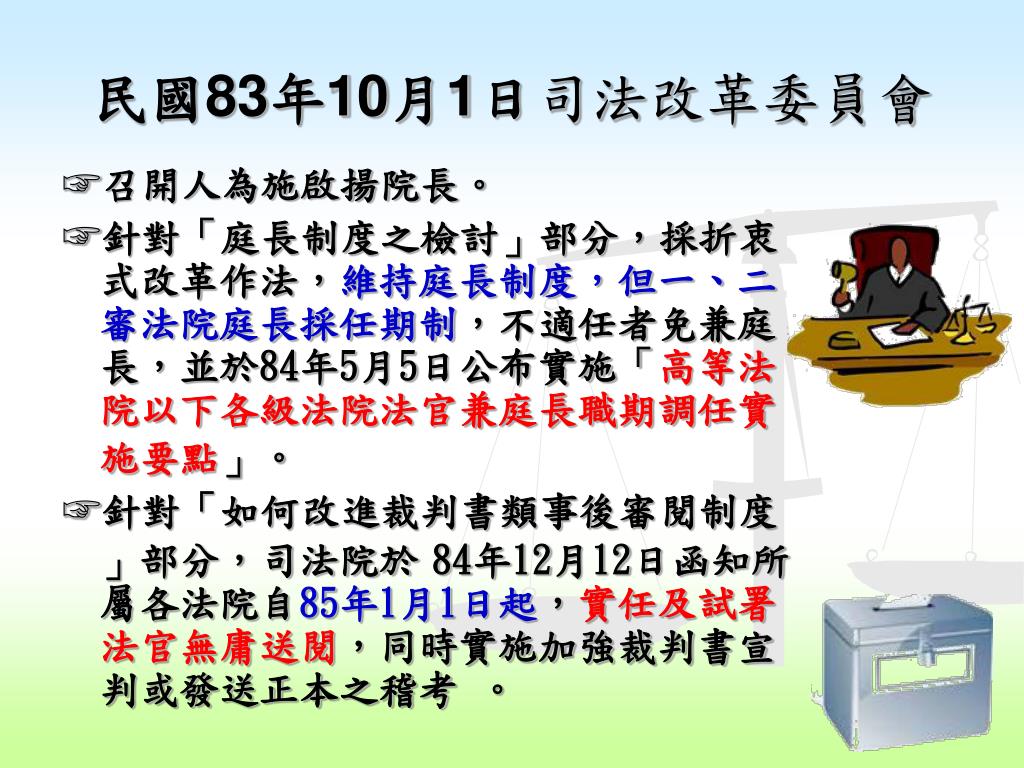 民國83年10月1日 司法改革委員會

☞召開人為施啟揚院長。

☞針對「庭長制度之檢討」部分，採折衷式改革作法，維持庭長制度，但一、二審法院庭長採任期制，不適任者免兼庭長，並於84年5月5日公布實施「高等法院以下各級法院法官兼庭長職期調任實施要點」。

☞針對「如何改進裁判書類事後審閱制度」部分，司法院於 84年12月12日函知所屬各法院自85年1月1日起，實任及試署法官無庸送閱，同時實施加強裁判書宣判或發送正本之稽考 。